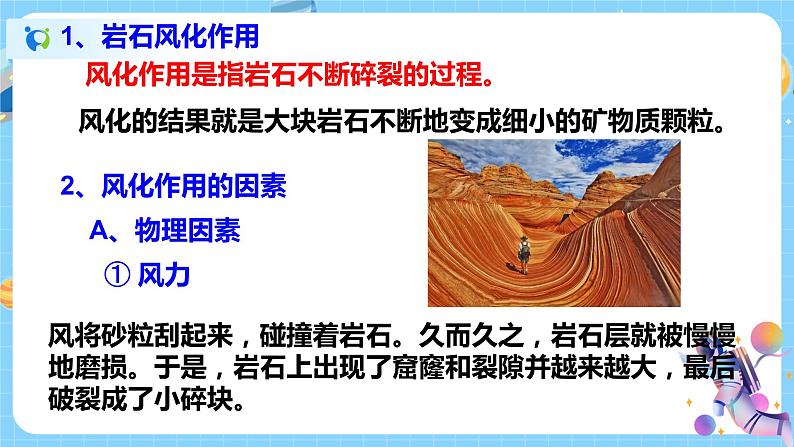 1、岩石风化作用

风化作用是指岩石不断碎裂的过程。

风化的结果就是大块岩石不断地变成细小的矿物质颗粒。

2、风化作用的因素

A、物理因素

① 风力

风将砂粒刮起来，碰撞着岩石。久而久之，岩石层就被慢慢地磨损。于是，岩石上出现了窟窿和裂隙并越来越大，最后破裂成了小碎块。